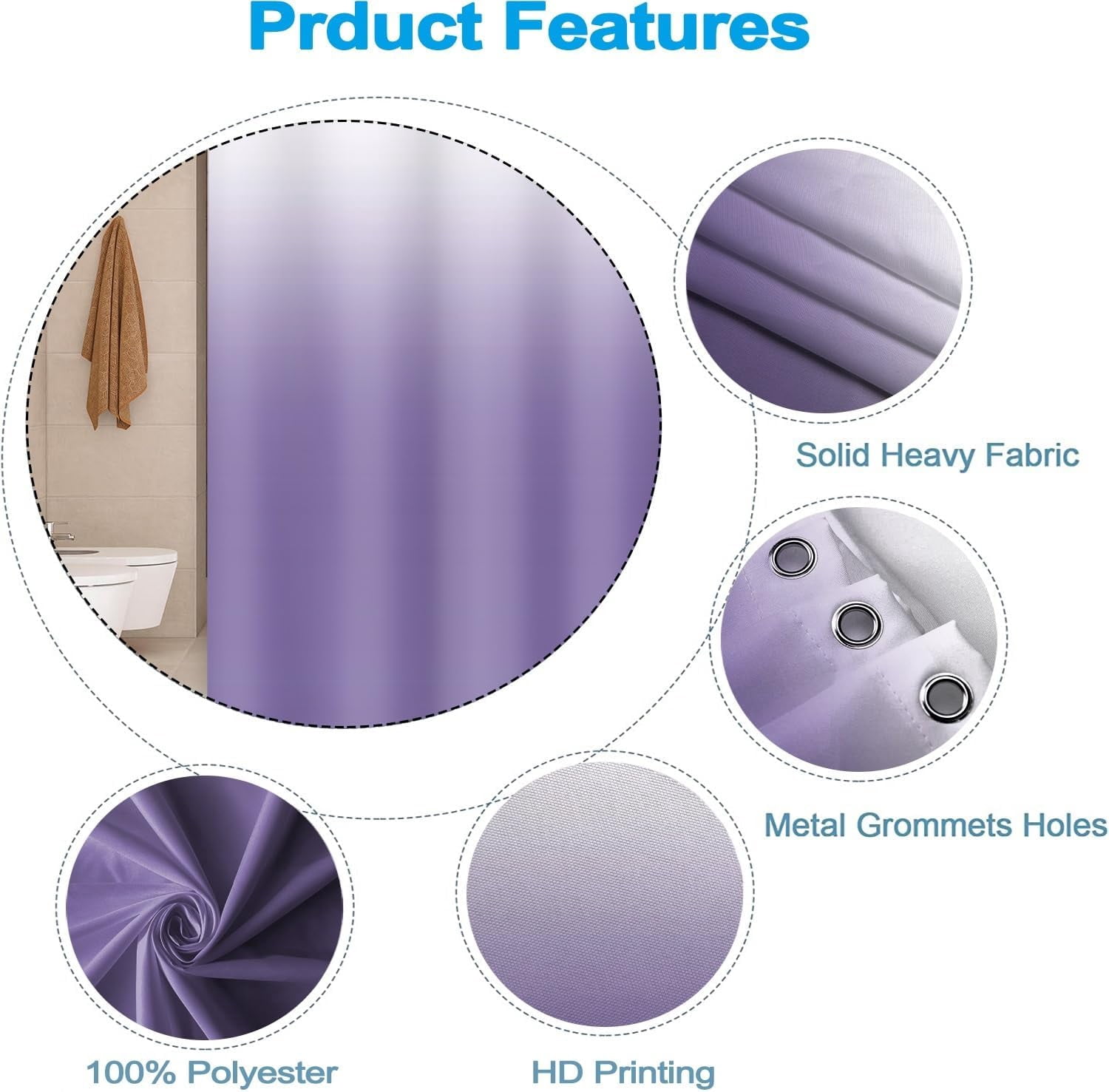 Prduct Features

Solid Heavy Fabric

Metal Grommets Holes

100% Polyester

HD Printing